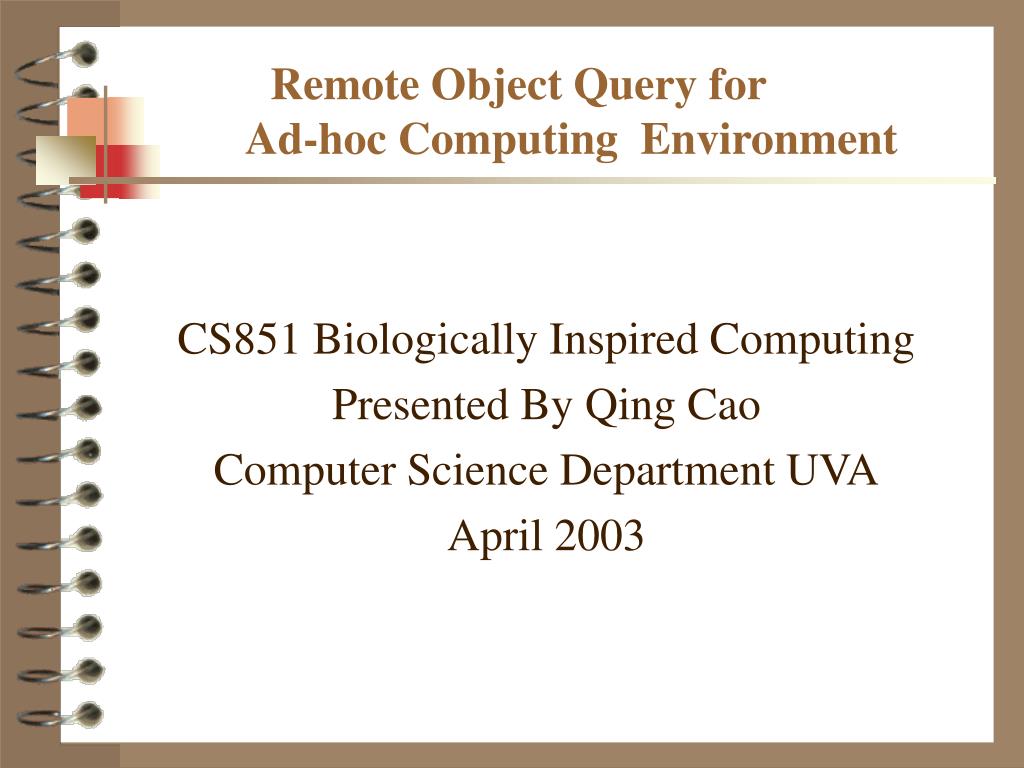 Remote Object Query for
Ad-hoc Computing Environment

CS851 Biologically Inspired Computing
Presented By Qing Cao
Computer Science Department UVA
April 2003